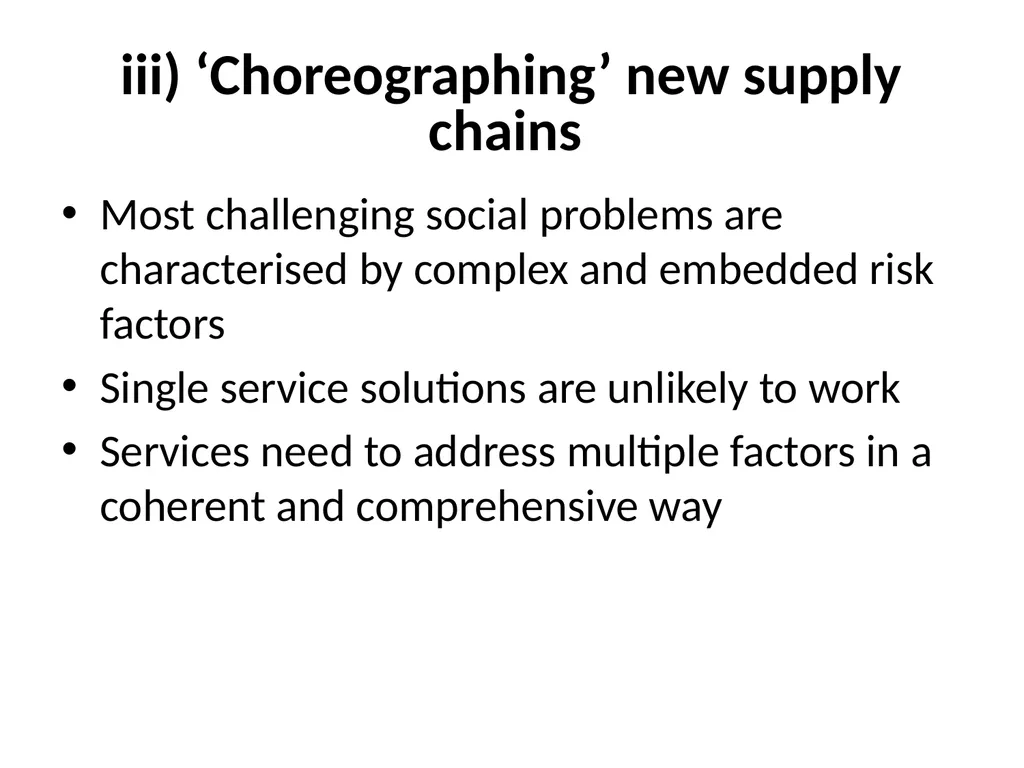 iii) ‘Choreographing’ new supply chains

• Most challenging social problems are characterised by complex and embedded risk factors
• Single service solutions are unlikely to work
• Services need to address multiple factors in a coherent and comprehensive way